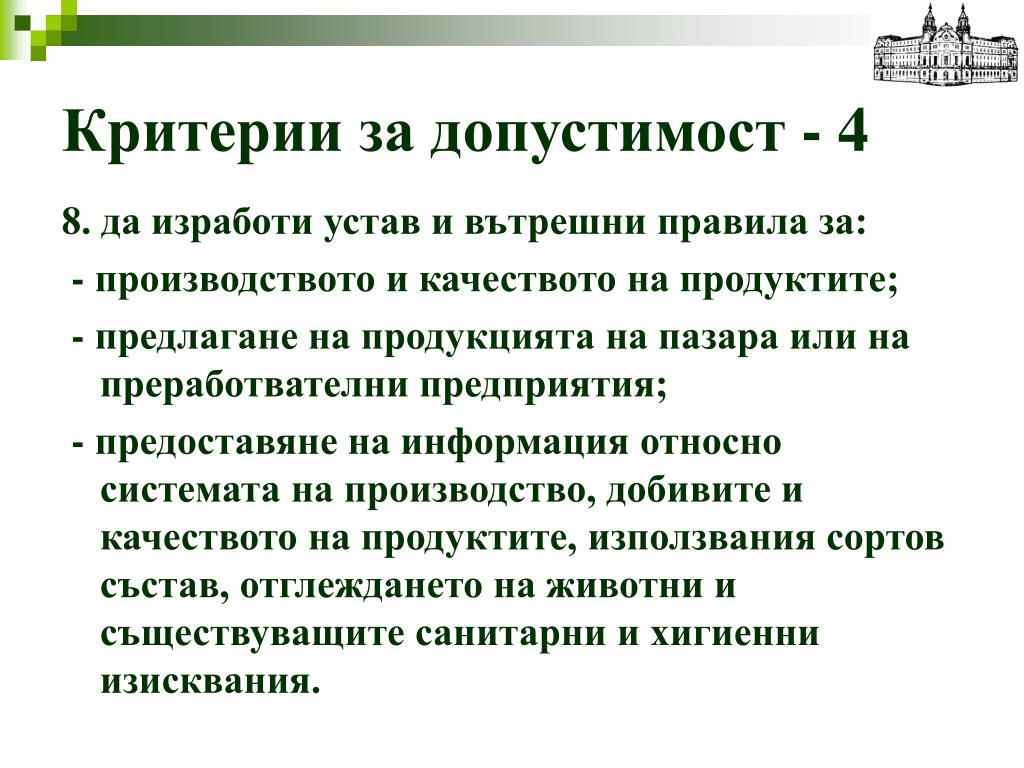 Критерии за допустимост - 4

8. да изработи устав и вътрешни правила за:

- производството и качеството на продуктите;

- предлагане на продукцията на пазара или на преработвателни предприятия;

- предоставяне на информация относно системата на производство, добивите и качеството на продуктите, използвания сортов състав, отглеждането на животни и съществуващите санитарни и хигиенни изисквания.